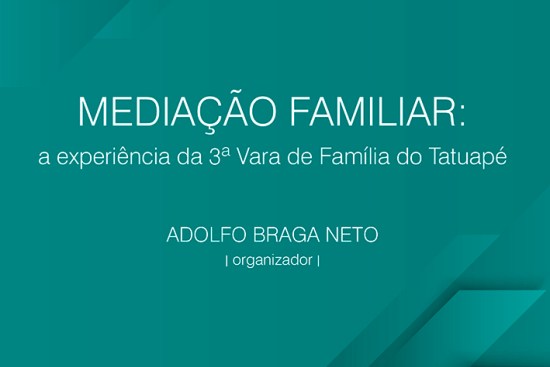 MEDIAÇÃO FAMILIAR:
a experiência da 3ª Vara de Família do Tatuapé

ADOLFO BRAGA NETO
| organizador |